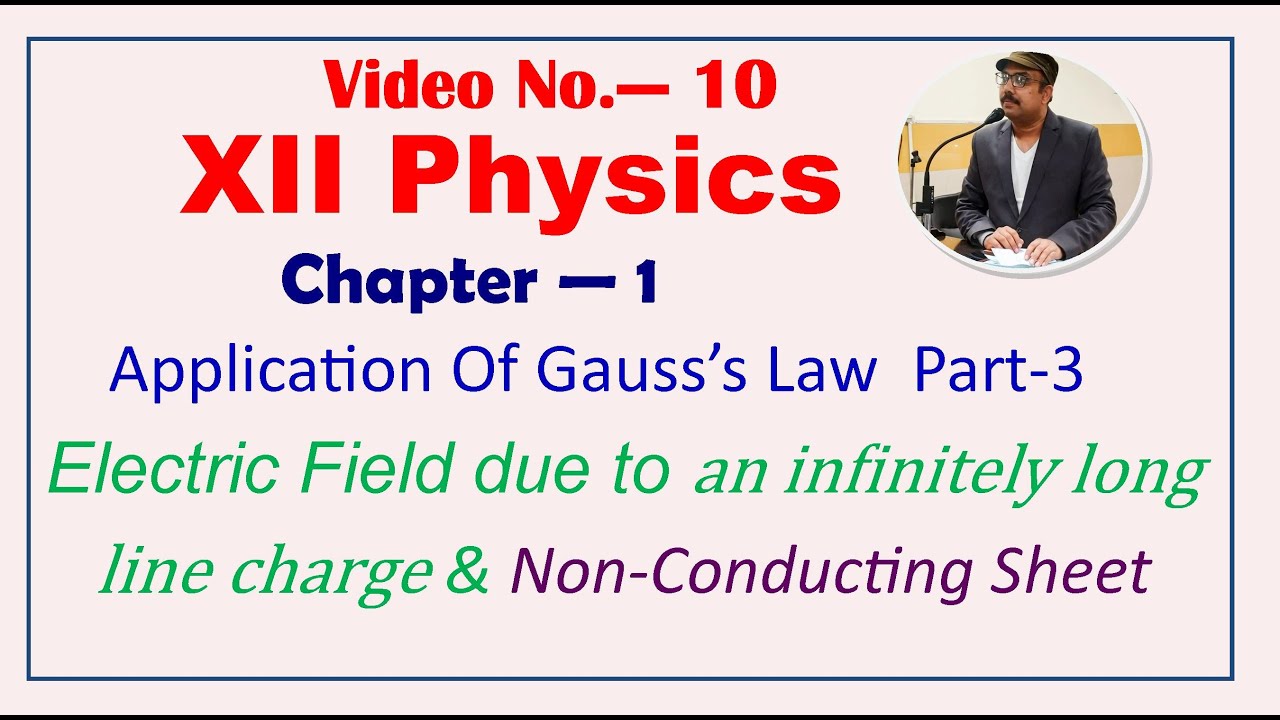 Video No.— 10

XII Physics

Chapter — 1

Application Of Gauss's Law Part-3

Electric Field due to an infinitely long line charge & Non-Conducting Sheet